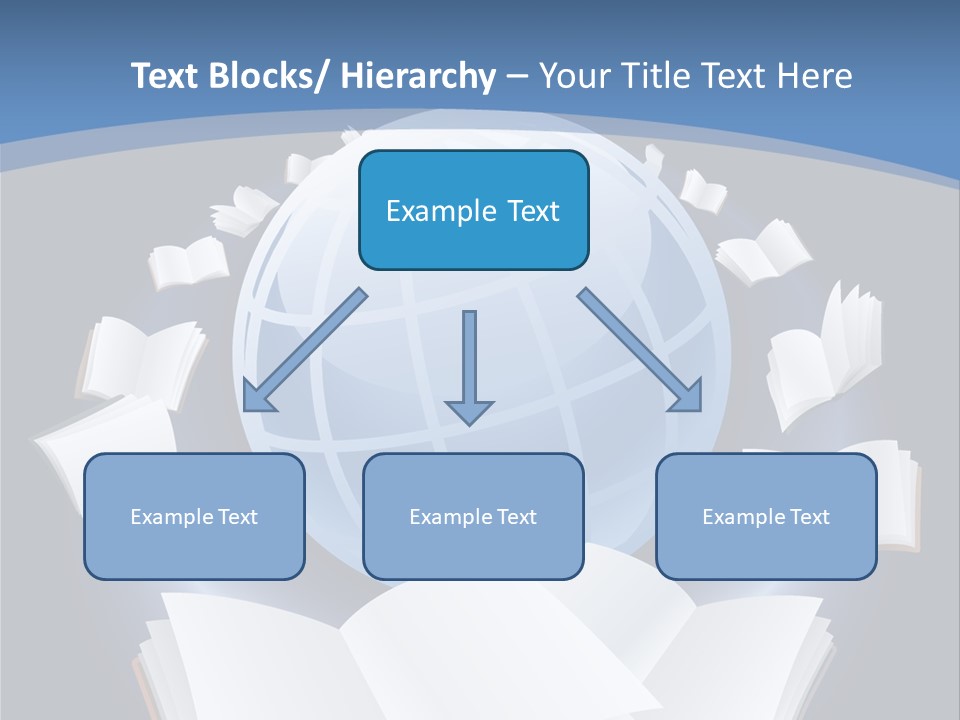 Text Blocks/ Hierarchy – Your Title Text Here

Example Text

Example Text

Example Text

Example Text